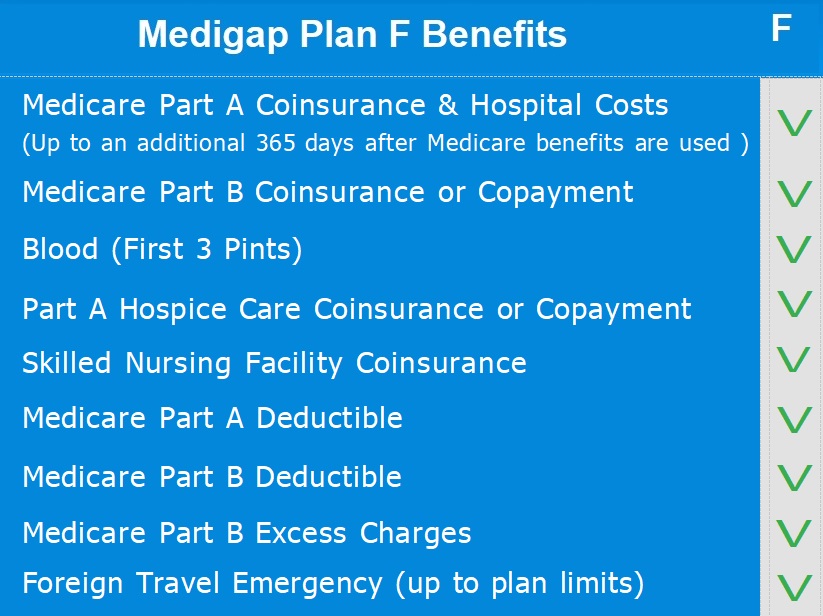 | Medigap Plan F Benefits | F |
|---|---|
| Medicare Part A Coinsurance & Hospital Costs (Up to an additional 365 days after Medicare benefits are used ) | V |
| Medicare Part B Coinsurance or Copayment | V |
| Blood (First 3 Pints) | V |
| Part A Hospice Care Coinsurance or Copayment | V |
| Skilled Nursing Facility Coinsurance | V |
| Medicare Part A Deductible | V |
| Medicare Part B Deductible | V |
| Medicare Part B Excess Charges | V |
| Foreign Travel Emergency (up to plan limits) | V |